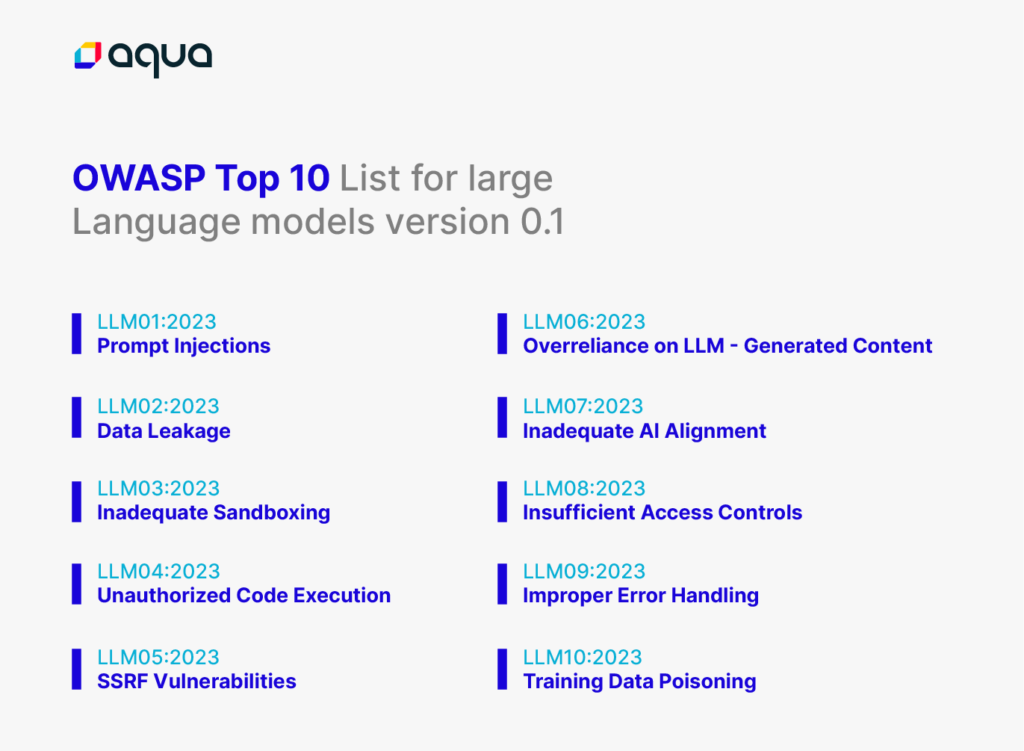 aqua

OWASP Top 10 List for large Language models version 0.1

LLM01:2023
Prompt Injections

LLM02:2023
Data Leakage

LLM03:2023
Inadequate Sandboxing

LLM04:2023
Unauthorized Code Execution

LLM05:2023
SSRF Vulnerabilities

LLM06:2023
Overreliance on LLM - Generated Content

LLM07:2023
Inadequate AI Alignment

LLM08:2023
Insufficient Access Controls

LLM09:2023
Improper Error Handling

LLM10:2023
Training Data Poisoning